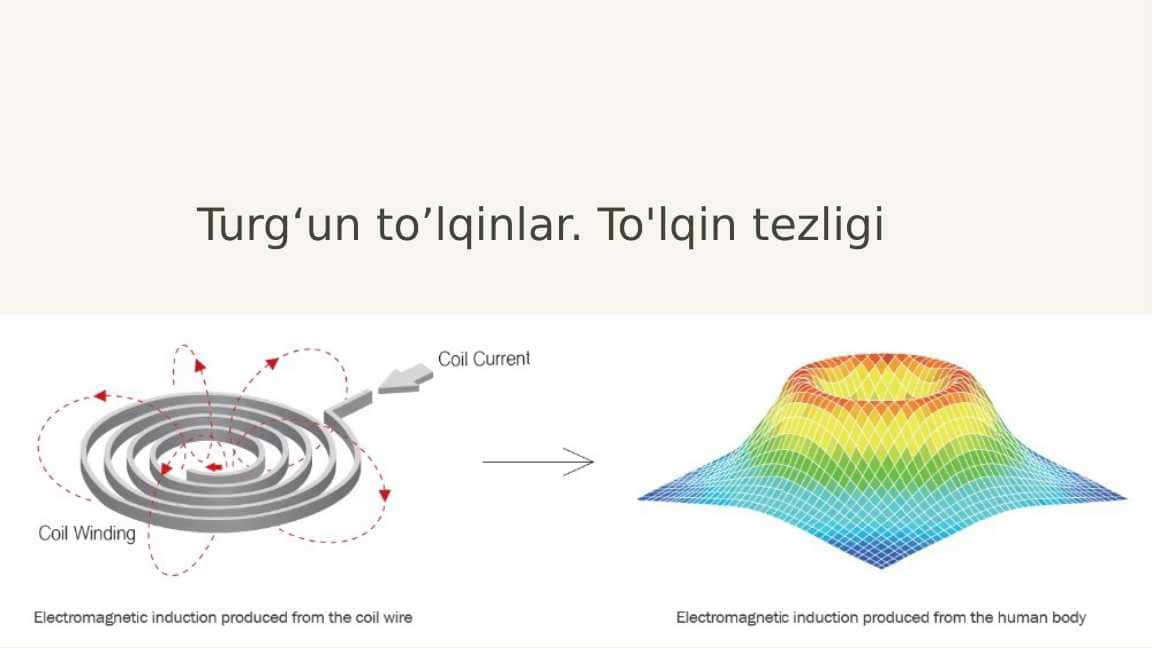 Turg‘un to’lqinlar. To'lqin tezligi

Coil Current

Coil Winding

Electromagnetic induction produced from the coil wire

Electromagnetic induction produced from the human body